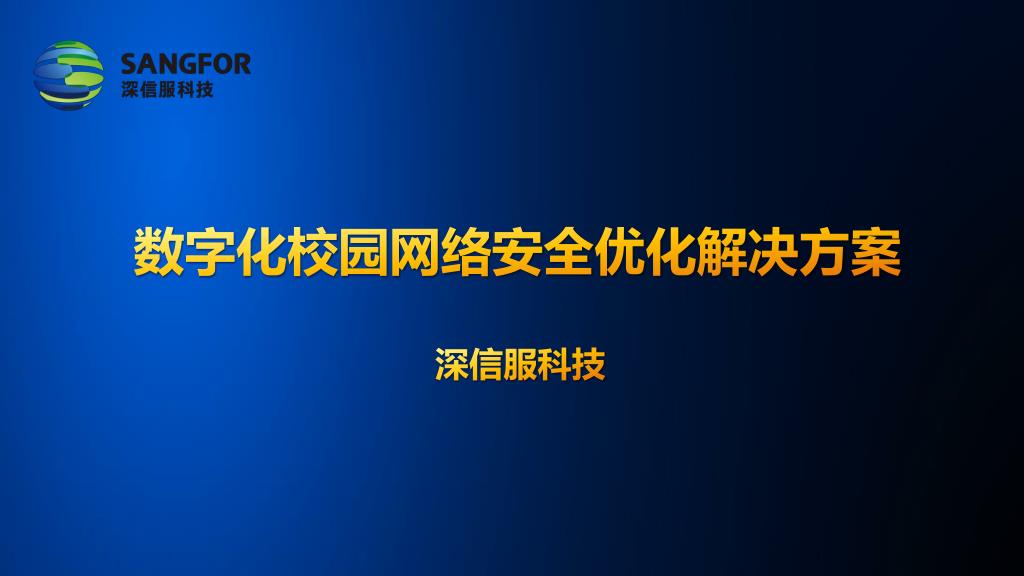 SANGFOR
深信服科技

数字化校园网络安全优化解决方案

深信服科技